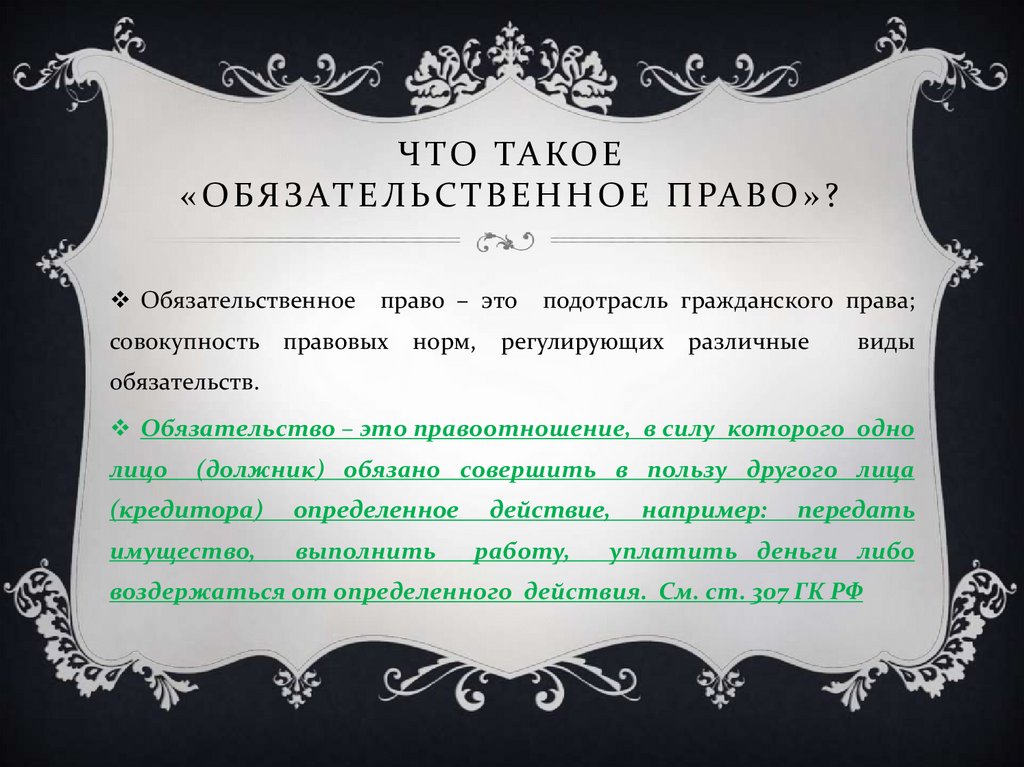 ЧТО ТАКОЕ «ОБЯЗАТЕЛЬСТВЕННОЕ ПРАВО»?

❖ Обязательственное право – это подотрасль гражданского права; совокупность правовых норм, регулирующих различные виды обязательств.

❖ Обязательство – это правоотношение, в силу которого одно лицо (должник) обязано совершить в пользу другого лица (кредитора) определенное действие, например: передать имущество, выполнить работу, уплатить деньги либо воздержаться от определенного действия. См. ст. 307 ГК РФ